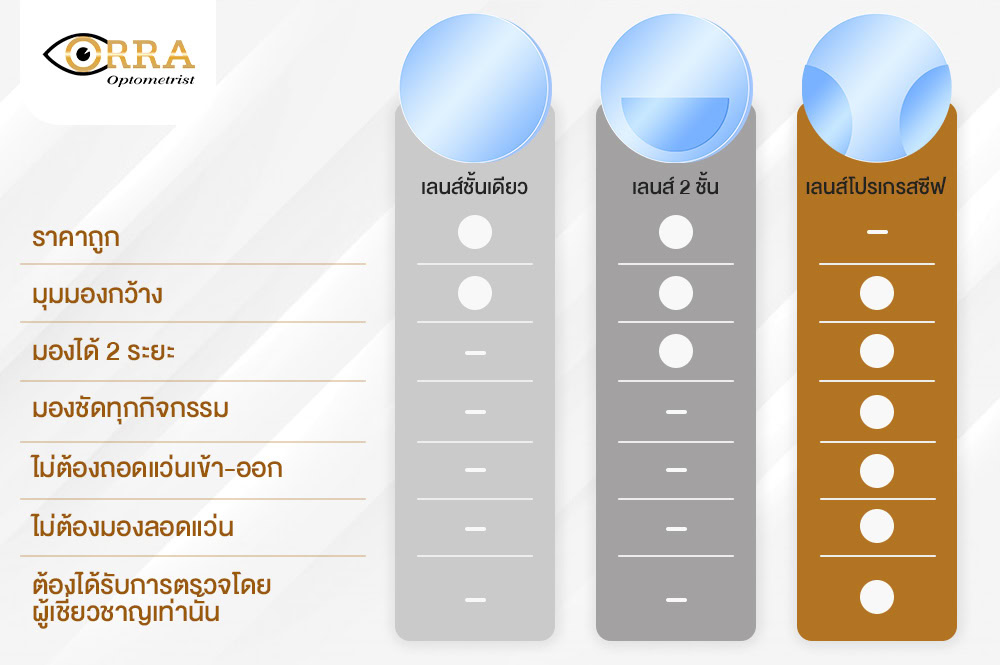 ORRA
Optometrist

| | เลนส์ชั้นเดียว | เลนส์ 2 ชั้น | เลนส์โปรเกรสซีฟ |
|---|---|---|---|
| ราคาถูก | ● | ● | – |
| มุมมองกว้าง | ● | ● | ● |
| มองได้ 2 ระยะ | – | ● | ● |
| มองชัดทุกกิจกรรม | – | – | ● |
| ไม่ต้องถอดแว่นเข้า-ออก | – | – | ● |
| ไม่ต้องมองลอดแว่น | – | – | ● |
| ต้องได้รับการตรวจโดยผู้เชี่ยวชาญเท่านั้น | – | – | ● |